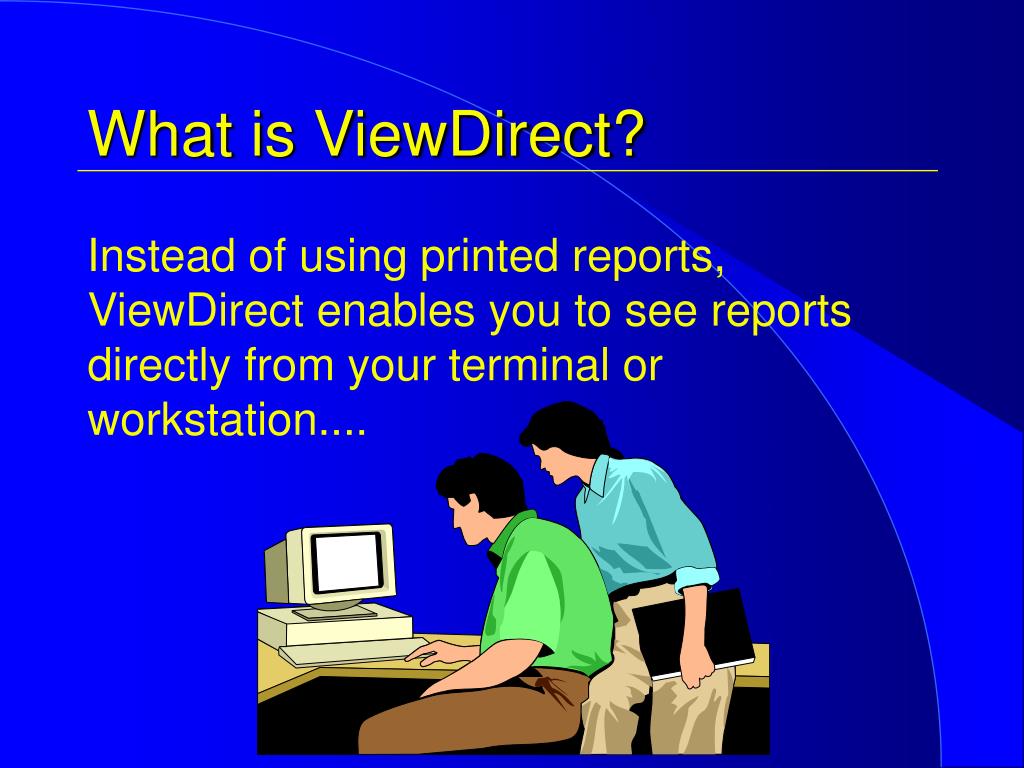 What is ViewDirect?

Instead of using printed reports, ViewDirect enables you to see reports directly from your terminal or workstation....